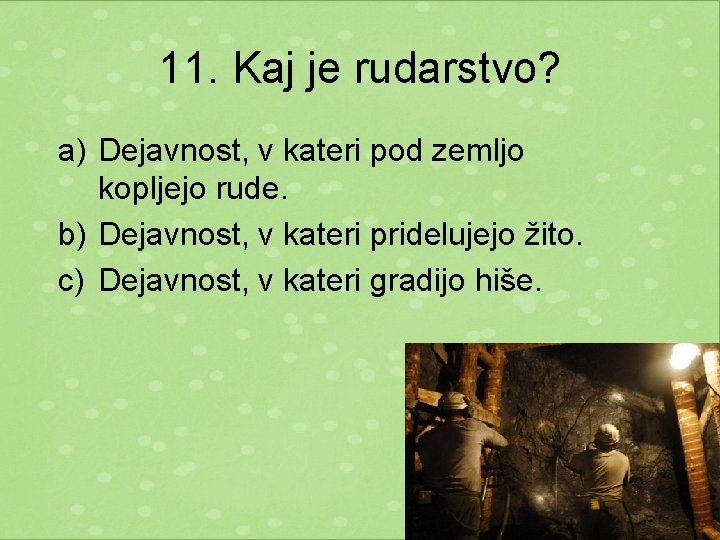 11. Kaj je rudarstvo?

a) Dejavnost, v kateri pod zemljo kopljejo rude.
b) Dejavnost, v kateri pridelujejo žito.
c) Dejavnost, v kateri gradijo hiše.